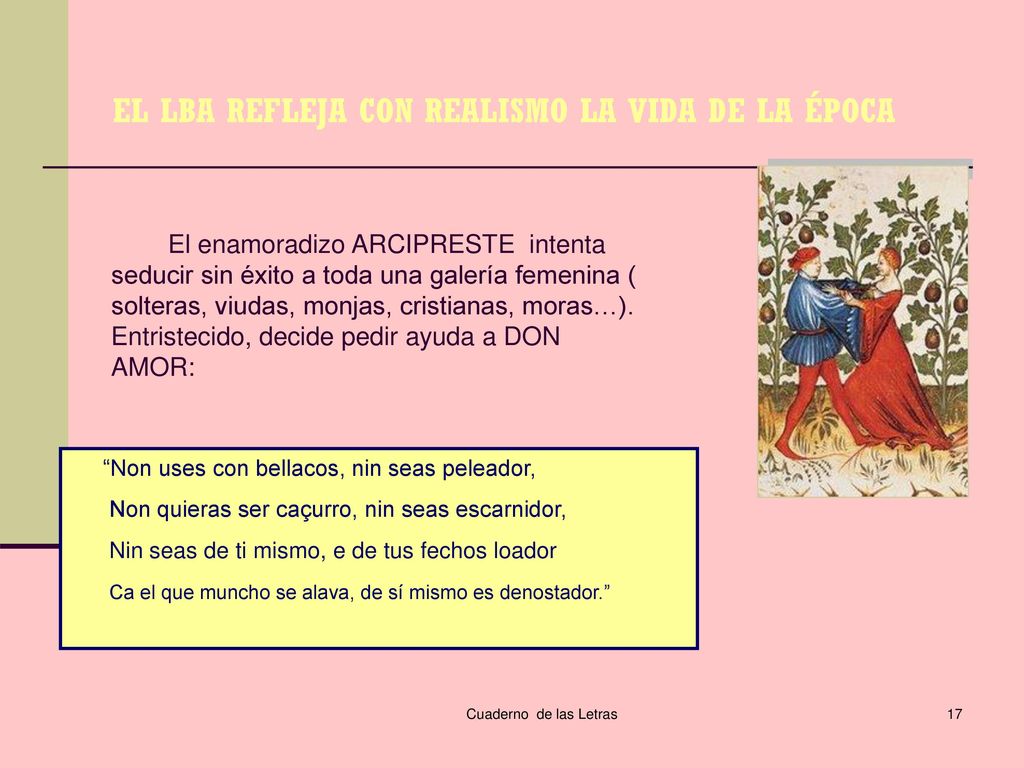 EL LBA REFLEJA CON REALISMO LA VIDA DE LA ÉPOCA

El enamoradizo ARCIPRESTE intenta seducir sin éxito a toda una galería femenina ( solteras, viudas, monjas, cristianas, moras…). Entristecido, decide pedir ayuda a DON AMOR:

“Non uses con bellacos, nin seas peleador,
Non quieras ser caçurro, nin seas escarnidor,
Nin seas de ti mismo, e de tus fechos loador
Ca el que muncho se alava, de sí mismo es denostador.”

Cuaderno de las Letras

17